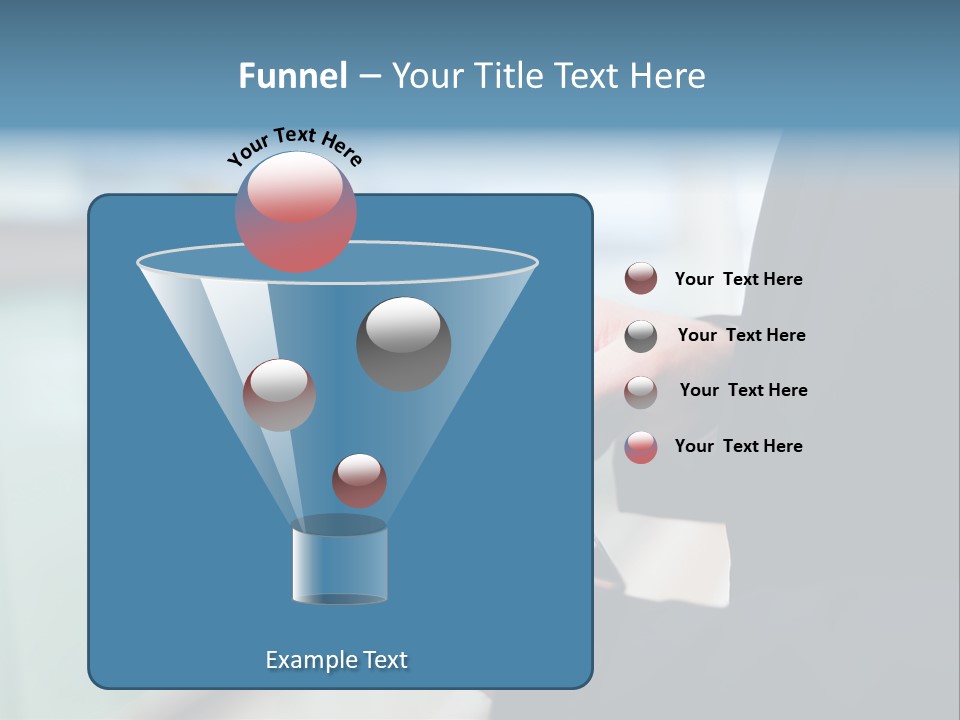 Funnel – Your Title Text Here

Your Text Here

Your Text Here

Your Text Here

Your Text Here

Your Text Here

Example Text